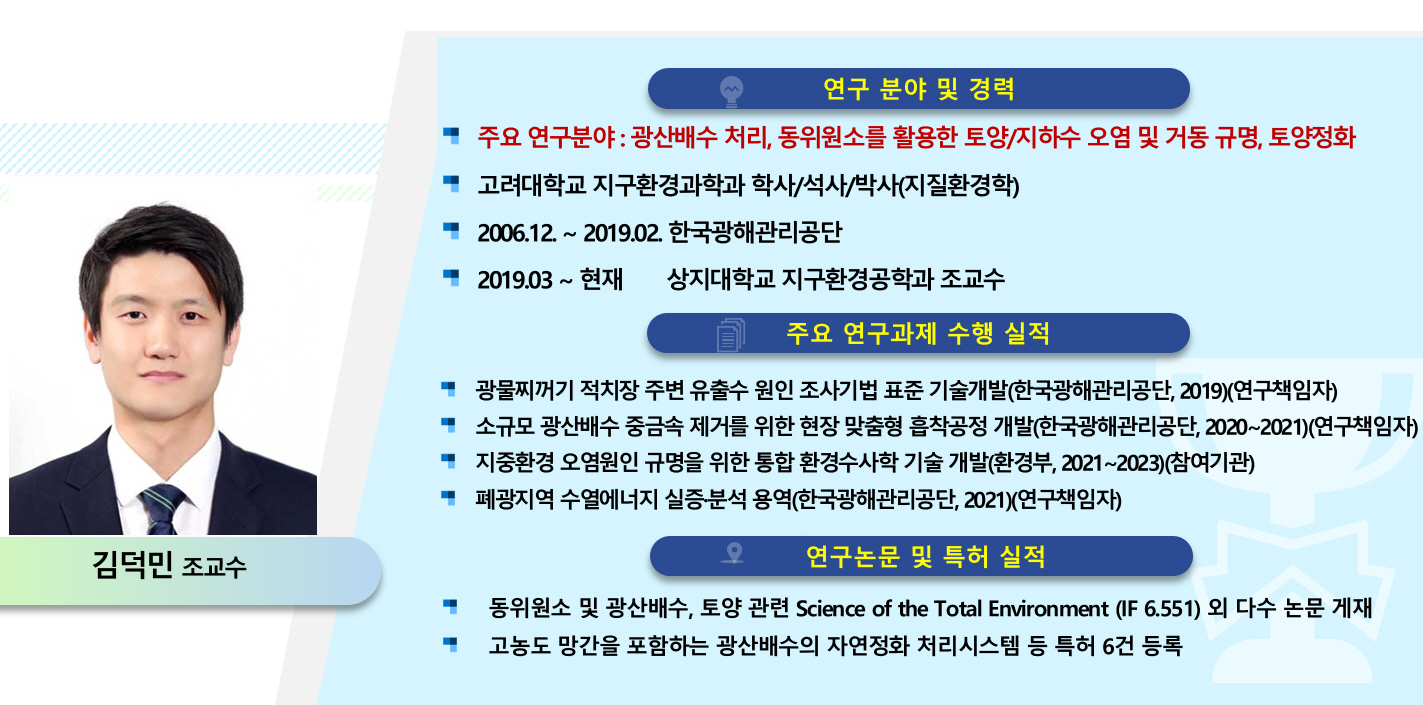 김덕민 조교수

연구 분야 및 경력

주요 연구분야 : 광산배수 처리, 동위원소를 활용한 토양/지하수 오염 및 거동 규명, 토양정화

고려대학교 지구환경과학과 학사/석사/박사(지질환경학)

2006.12. ~ 2019.02. 한국광해관리공단

2019.03 ~ 현재 상지대학교 지구환경공학과 조교수

주요 연구과제 수행 실적

광물찌꺼기 적치장 주변 유출수 원인 조사기법 표준 기술개발(한국광해관리공단, 2019)(연구책임자)

소규모 광산배수 중금속 제거를 위한 현장 맞춤형 흡착공정 개발(한국광해관리공단, 2020~2021)(연구책임자)

지중환경 오염원인 규명을 위한 통합 환경수사학 기술 개발(환경부, 2021~2023)(참여기관)

폐광지역 수열에너지 실증·분석 용역(한국광해관리공단, 2021)(연구책임자)

연구논문 및 특허 실적

동위원소 및 광산배수, 토양 관련 Science of the Total Environment (IF 6.551) 외 다수 논문 게재

고농도 망간을 포함하는 광산배수의 자연정화 처리시스템 등 특허 6건 등록